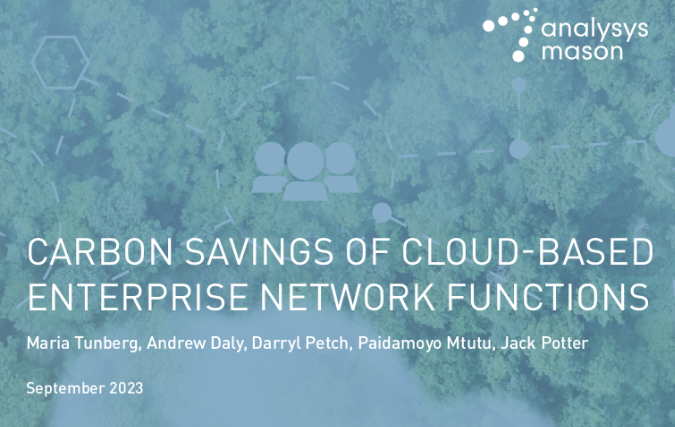 analysys mason

CARBON SAVINGS OF CLOUD-BASED ENTERPRISE NETWORK FUNCTIONS

Maria Tunberg, Andrew Daly, Darryl Petch, Paidamoyo Mtutu, Jack Potter

September 2023